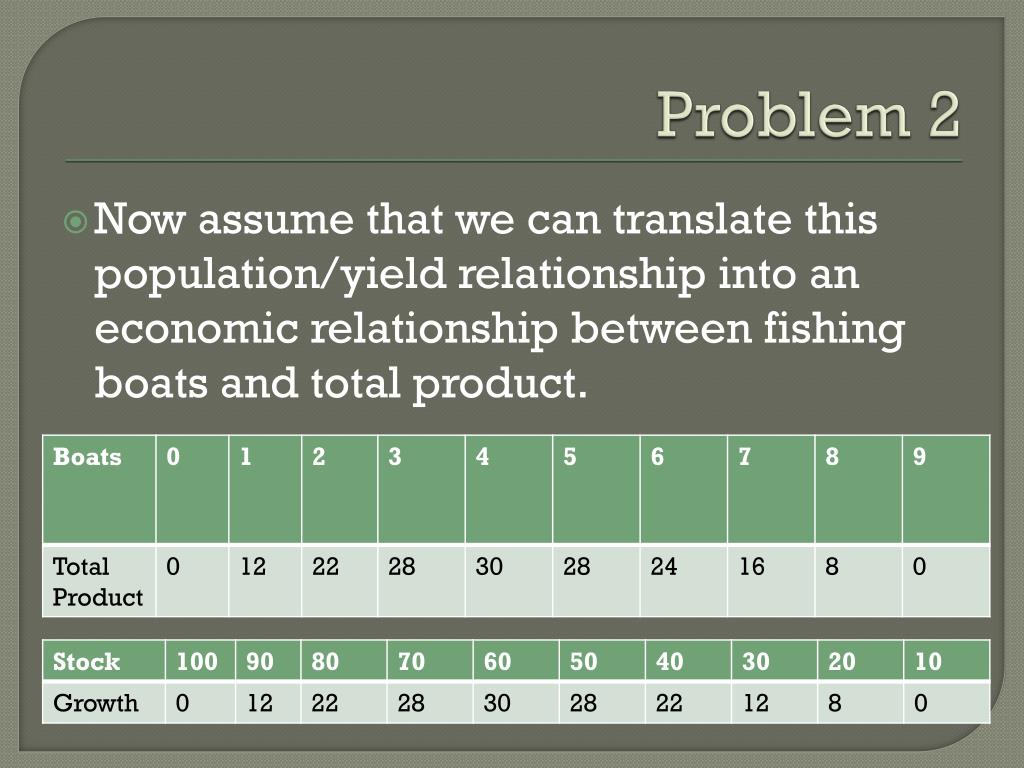 Problem 2

Now assume that we can translate this population/yield relationship into an economic relationship between fishing boats and total product.

| Boats | 0 | 1 | 2 | 3 | 4 | 5 | 6 | 7 | 8 | 9 |
|---|---|---|---|---|---|---|---|---|---|---|
| Total Product | 0 | 12 | 22 | 28 | 30 | 28 | 24 | 16 | 8 | 0 |

| Stock | 100 | 90 | 80 | 70 | 60 | 50 | 40 | 30 | 20 | 10 |
|---|---|---|---|---|---|---|---|---|---|---|
| Growth | 0 | 12 | 22 | 28 | 30 | 28 | 22 | 12 | 8 | 0 |